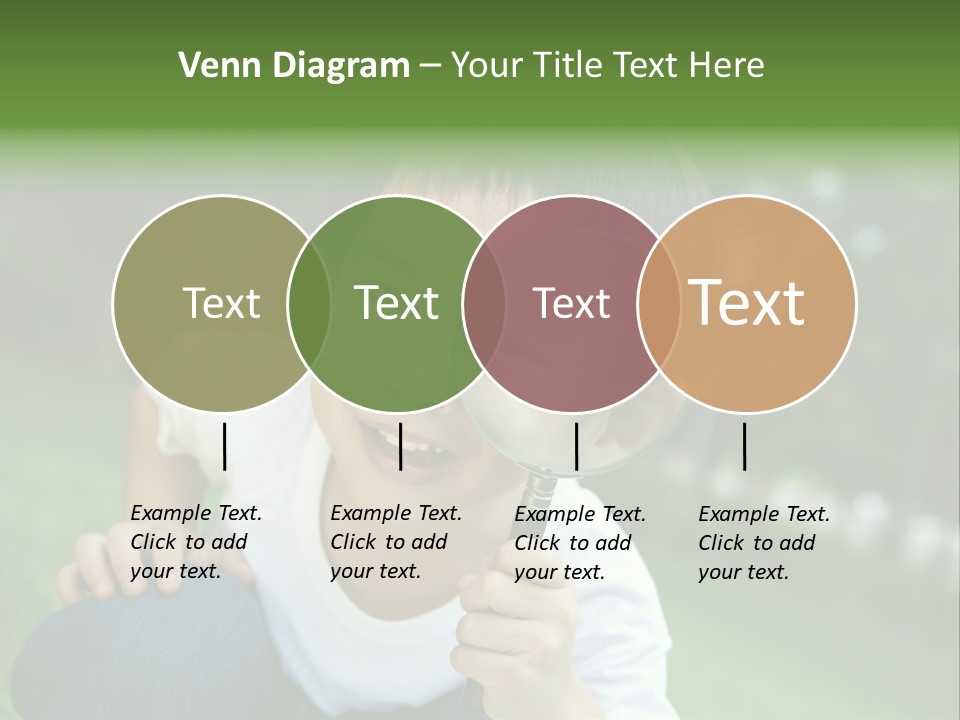 Venn Diagram – Your Title Text Here

Text

Text

Text

Text

Example Text. Click to add your text.

Example Text. Click to add your text.

Example Text. Click to add your text.

Example Text. Click to add your text.